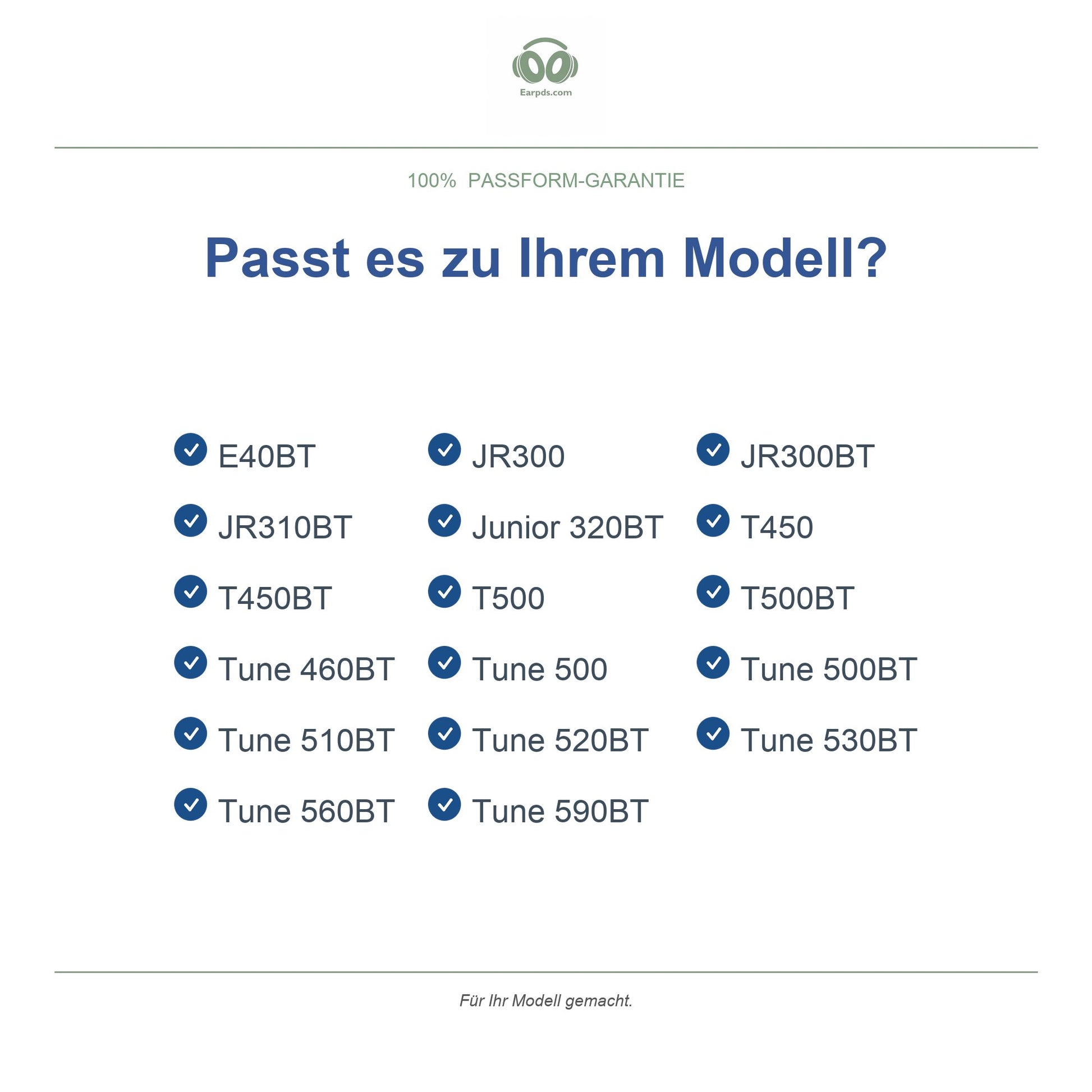 Earpds.com

100%  PASSFORM-GARANTIE

Passt es zu Ihrem Modell?

E40BT
JR300
JR300BT
JR310BT
Junior 320BT
T450
T450BT
T500
T500BT
Tune 460BT
Tune 500
Tune 500BT
Tune 510BT
Tune 520BT
Tune 530BT
Tune 560BT
Tune 590BT

Für Ihr Modell gemacht.